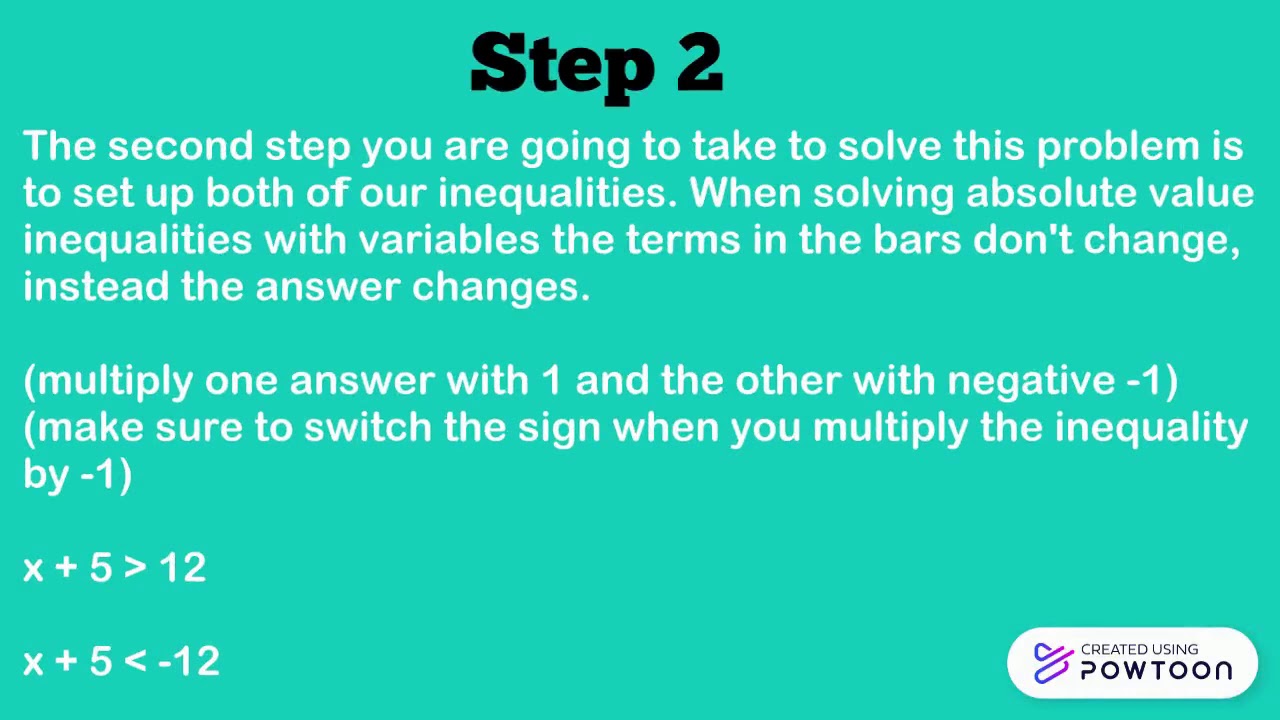 Step 2

The second step you are going to take to solve this problem is to set up both of our inequalities. When solving absolute value inequalities with variables the terms in the bars don't change, instead the answer changes.

(multiply one answer with 1 and the other with negative -1)
(make sure to switch the sign when you multiply the inequality by -1)

$x + 5 > 12$

$x + 5 < -12$

CREATED USING
POWTOON